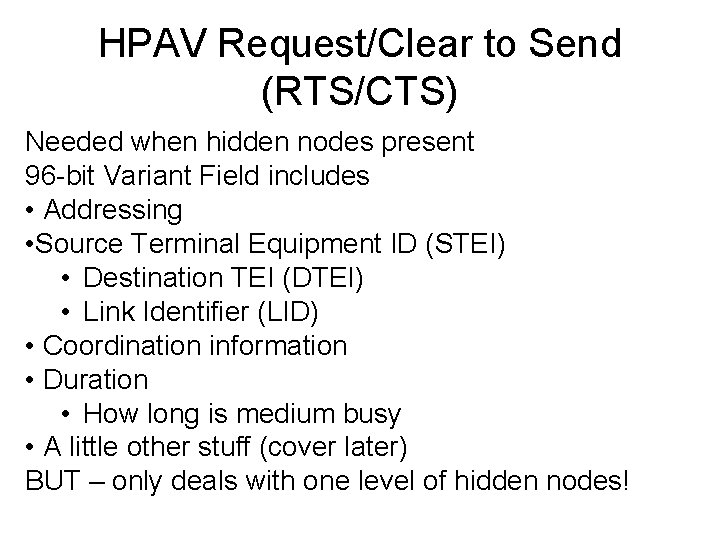 HPAV Request/Clear to Send (RTS/CTS)

Needed when hidden nodes present
96-bit Variant Field includes
• Addressing
•Source Terminal Equipment ID (STEI)
• Destination TEI (DTEI)
• Link Identifier (LID)
• Coordination information
• Duration
• How long is medium busy
• A little other stuff (cover later)
BUT – only deals with one level of hidden nodes!